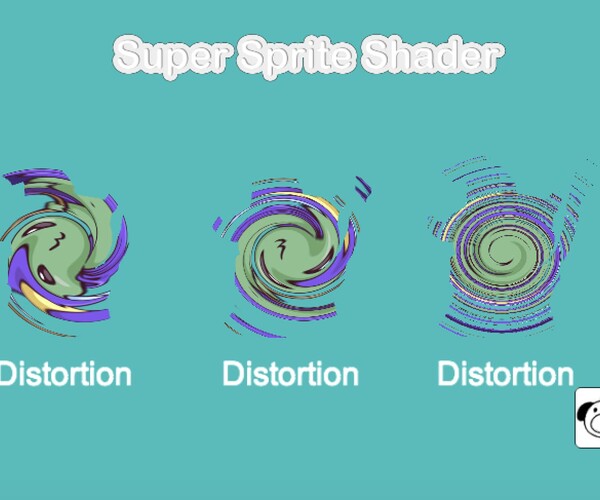 Super Sprite Shader

Distortion

Distortion

Distortion